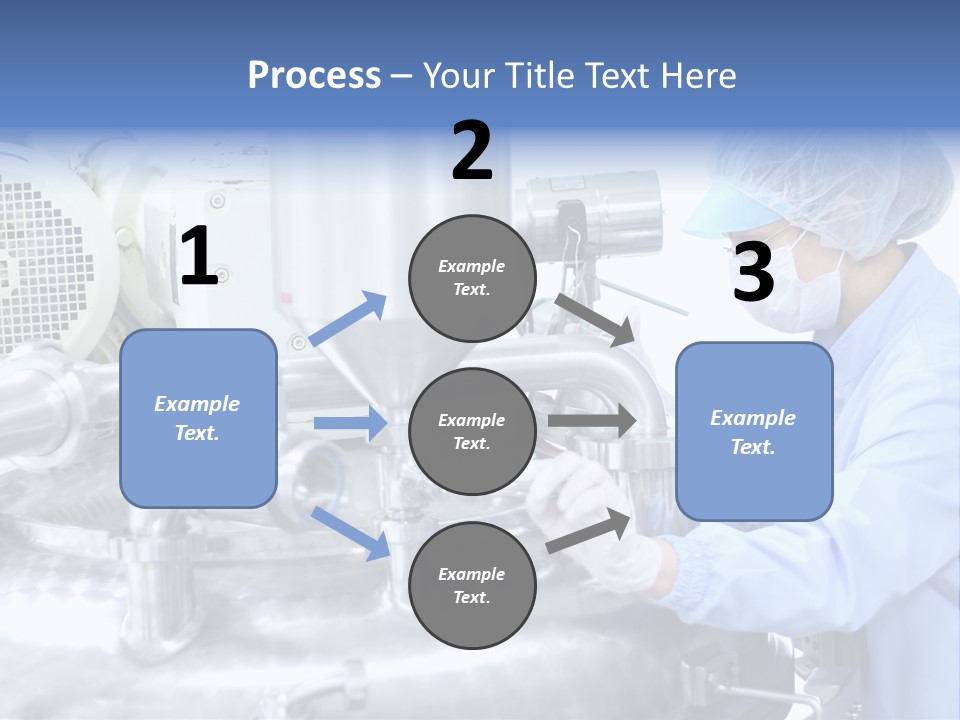 Process – Your Title Text Here

1

Example Text.

2

Example Text.

Example Text.

Example Text.

3

Example Text.